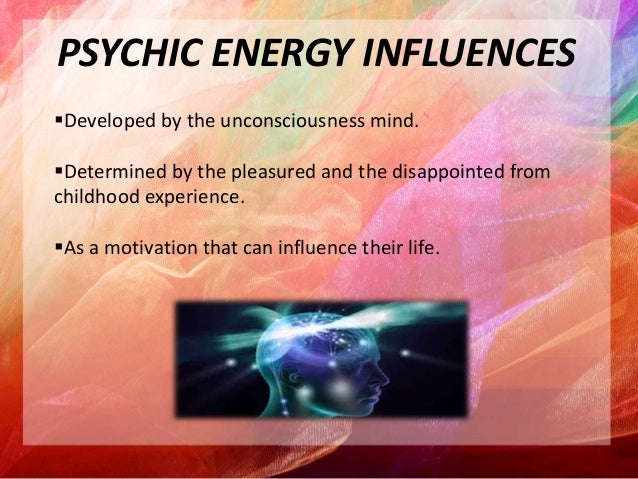 PSYCHIC ENERGY INFLUENCES

▪Developed by the unconsciousness mind.

▪Determined by the pleasured and the disappointed from childhood experience.

▪As a motivation that can influence their life.